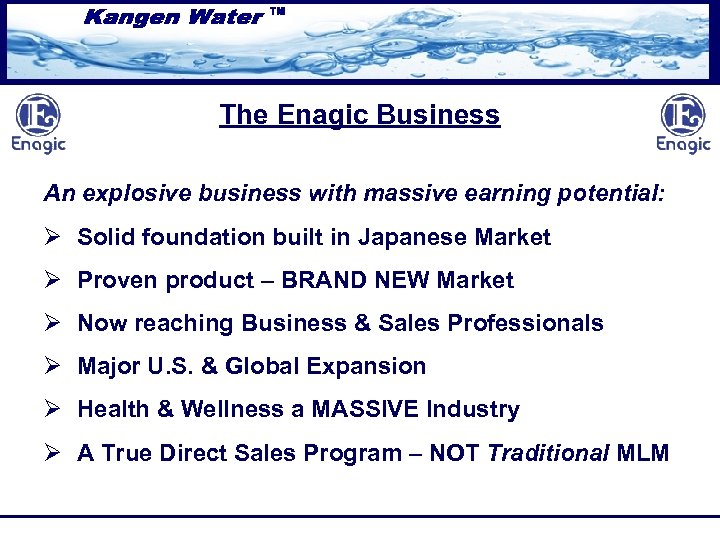 Kangen Water ™

Enagic

The Enagic Business

Enagic

An explosive business with massive earning potential:

➢ Solid foundation built in Japanese Market

➢ Proven product – BRAND NEW Market

➢ Now reaching Business & Sales Professionals

➢ Major U.S. & Global Expansion

➢ Health & Wellness a MASSIVE Industry

➢ A True Direct Sales Program – NOT Traditional MLM